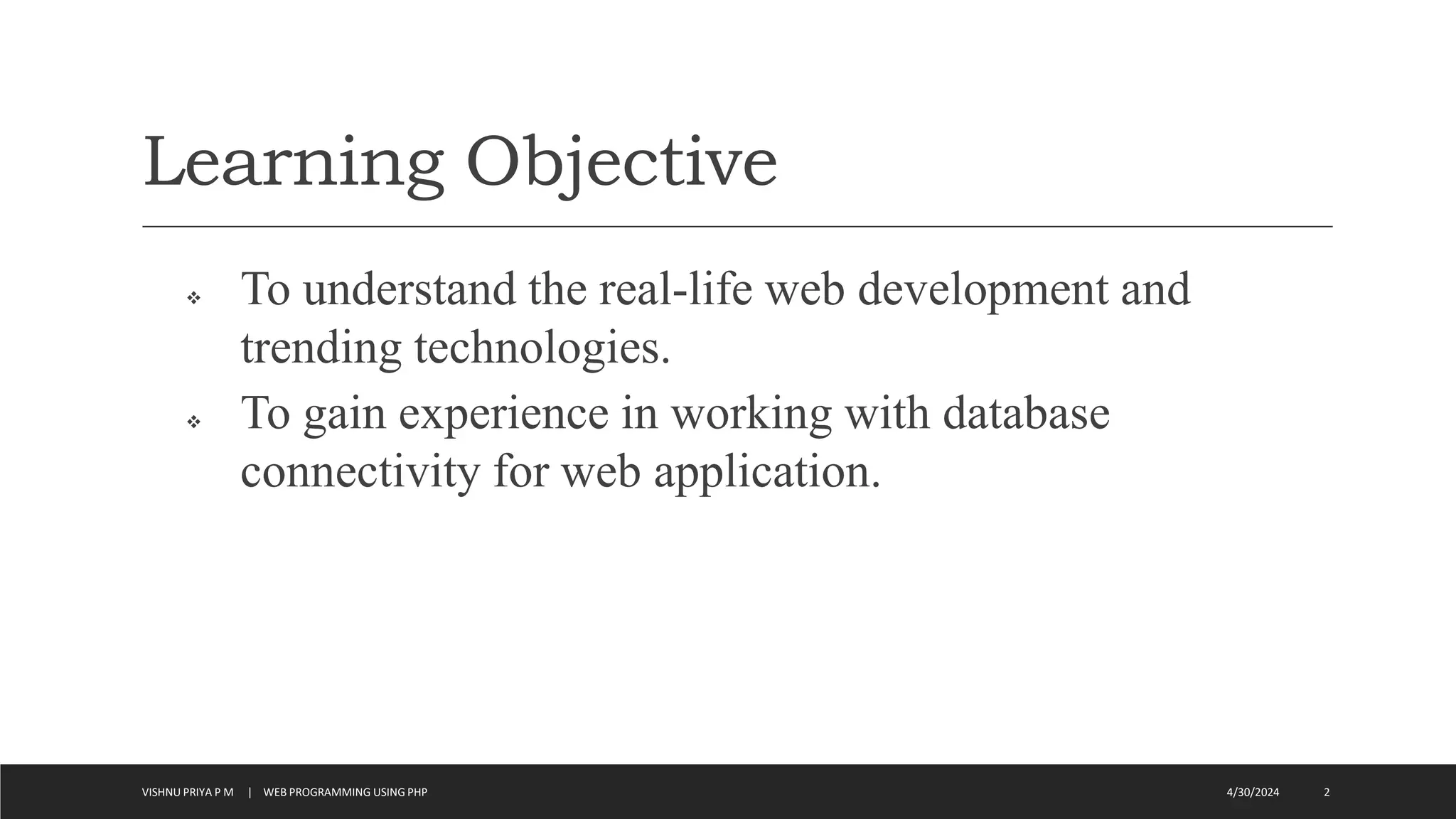 Learning Objective

❖ To understand the real-life web development and trending technologies.

❖ To gain experience in working with database connectivity for web application.

VISHNU PRIYA P M | WEB PROGRAMMING USING PHP

4/30/2024

2